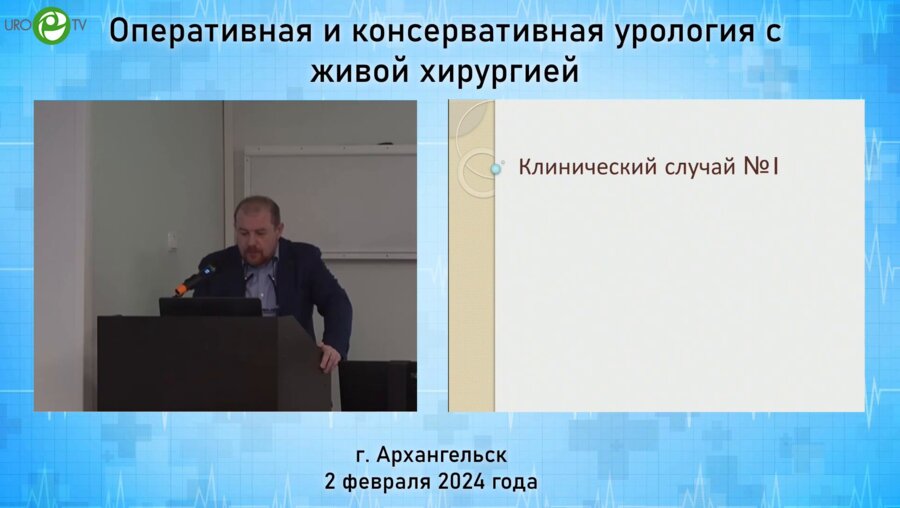 URO TV

Оперативная и консервативная урология с живой хирургией

Клинический случай №1

г. Архангельск
2 февраля 2024 года